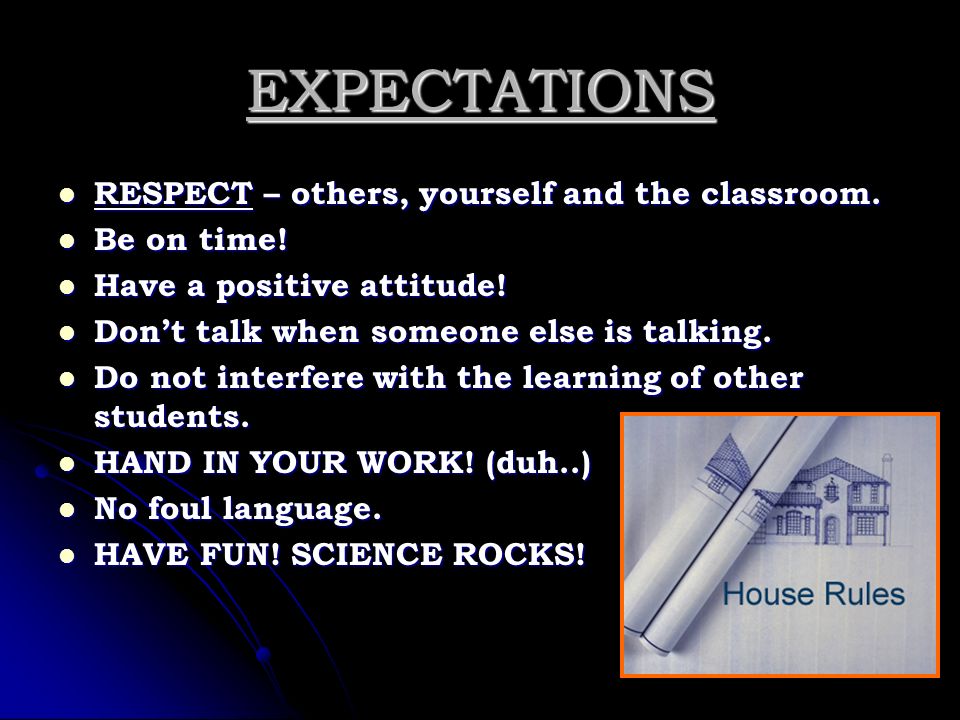 EXPECTATIONS

- RESPECT – others, yourself and the classroom.
- Be on time!
- Have a positive attitude!
- Don't talk when someone else is talking.
- Do not interfere with the learning of other students.
- HAND IN YOUR WORK! (duh..)
- No foul language.
- HAVE FUN! SCIENCE ROCKS!

House Rules